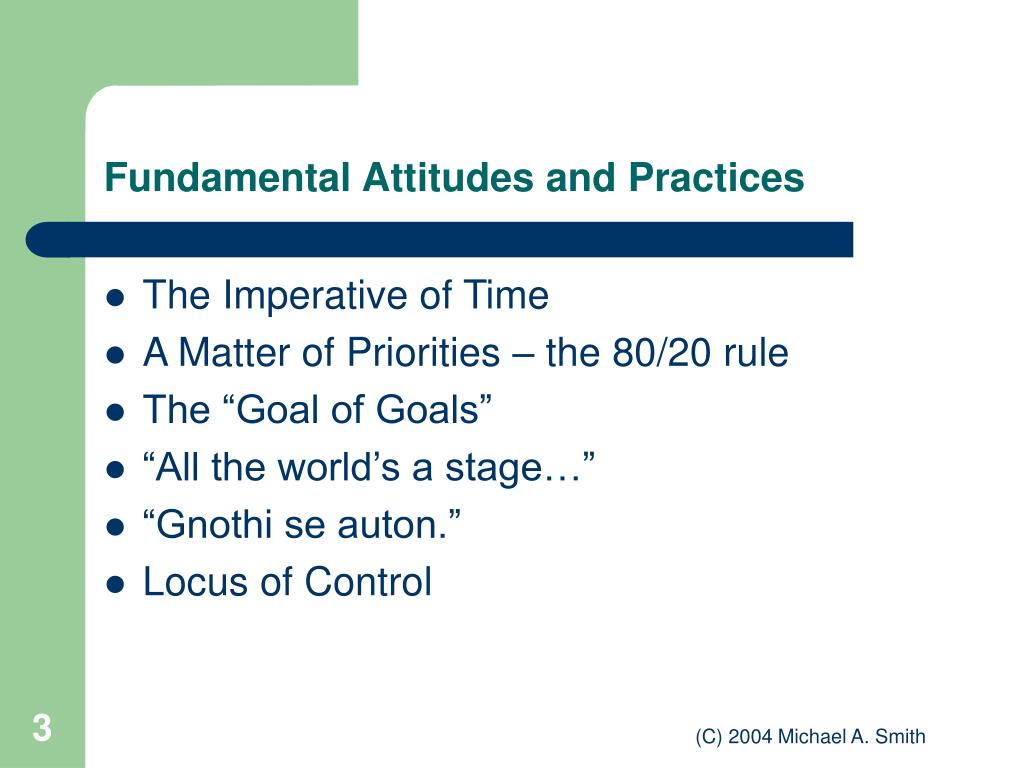 Fundamental Attitudes and Practices

- The Imperative of Time
- A Matter of Priorities – the 80/20 rule
- The “Goal of Goals”
- “All the world’s a stage…”
- “Gnothi se auton.”
- Locus of Control

3

(C) 2004 Michael A. Smith